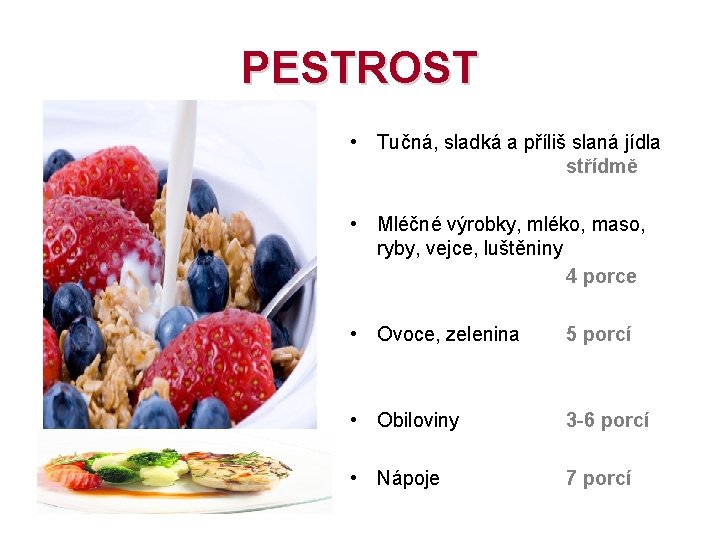 PESTROST

• Tučná, sladká a příliš slaná jídla
střídmě

• Mléčné výrobky, mléko, maso, ryby, vejce, luštěniny
4 porce

• Ovoce, zelenina 5 porcí

• Obiloviny 3-6 porcí

• Nápoje 7 porcí